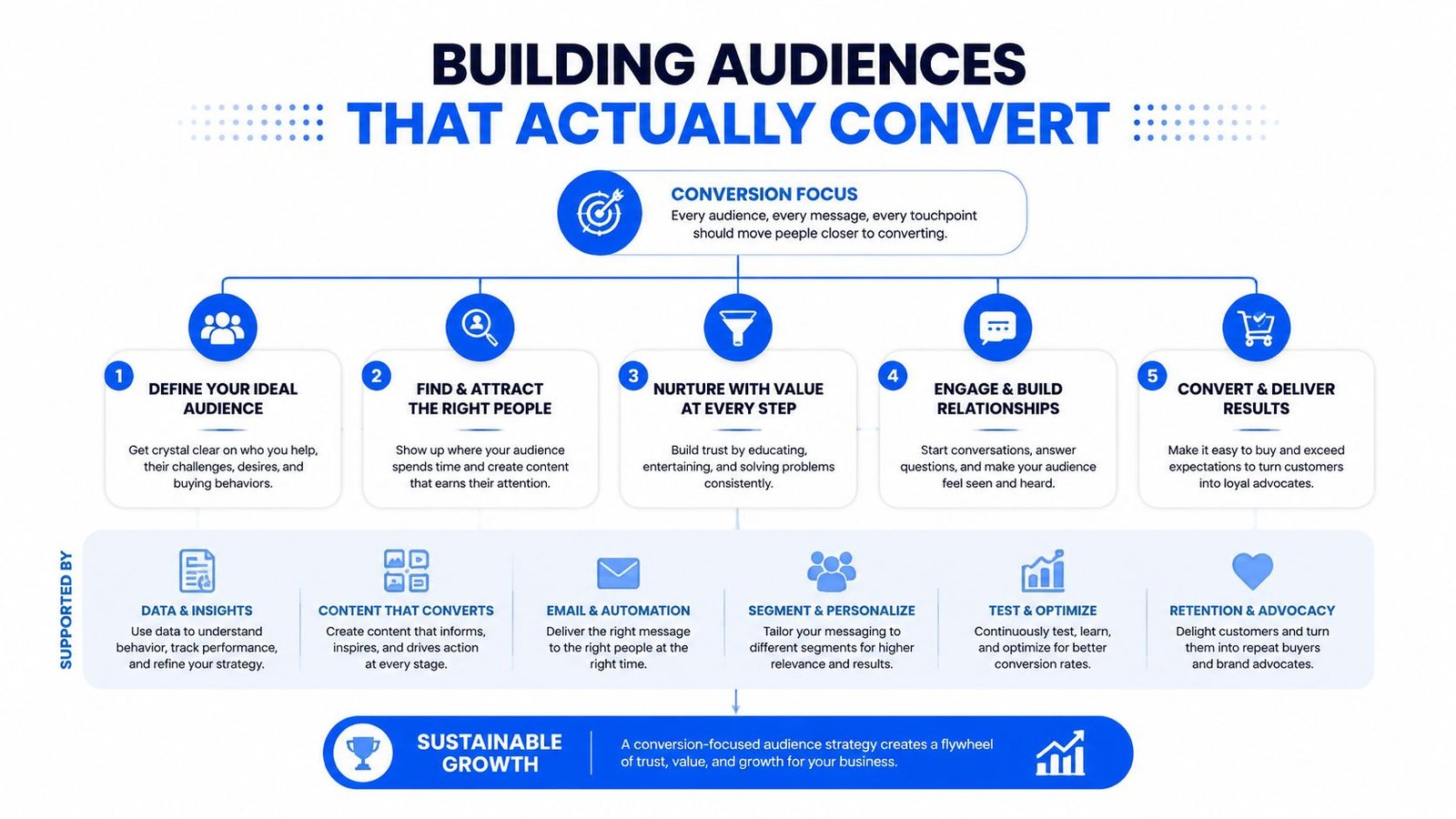 BUILDING AUDIENCES
THAT ACTUALLY CONVERT

CONVERSION FOCUS
Every audience, every message, every touchpoint should move people closer to converting.

1 DEFINE YOUR IDEAL AUDIENCE
Get crystal clear on who you help, their challenges, desires, and buying behaviors.

2 FIND & ATTRACT THE RIGHT PEOPLE
Show up where your audience spends time and create content that earns their attention.

3 NURTURE WITH VALUE AT EVERY STEP
Build trust by educating, entertaining, and solving problems consistently.

4 ENGAGE & BUILD RELATIONSHIPS
Start conversations, answer questions, and make your audience feel seen and heard.

5 CONVERT & DELIVER RESULTS
Make it easy to buy and exceed expectations to turn customers into loyal advocates.

SUPPORTED BY

DATA & INSIGHTS
Use data to understand behavior, track performance, and refine your strategy.

CONTENT THAT CONVERTS
Create content that informs, inspires, and drives action at every stage.

EMAIL & AUTOMATION
Deliver the right message to the right people at the right time.

SEGMENT & PERSONALIZE
Tailor your messaging to different segments for higher relevance and results.

TEST & OPTIMIZE
Continuously test, learn, and optimize for better conversion rates.

RETENTION & ADVOCACY
Delight customers and turn them into repeat buyers and brand advocates.

SUSTAINABLE GROWTH
A conversion-focused audience strategy creates a flywheel of trust, value, and growth for your business.